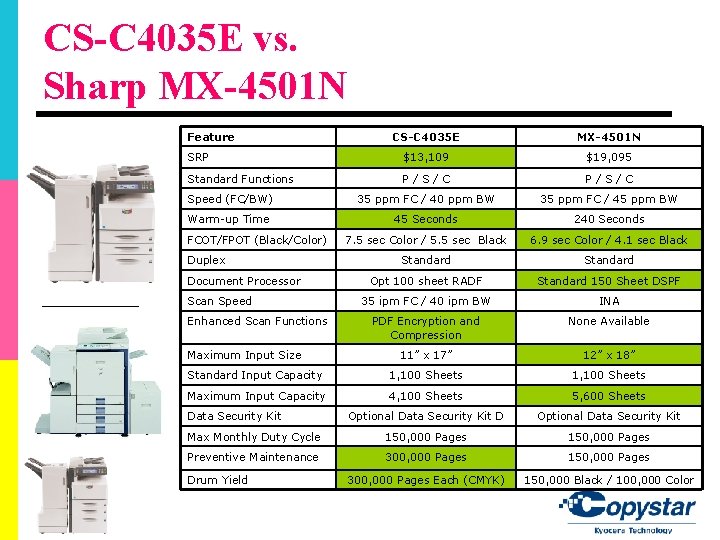 CS-C4035E vs. Sharp MX-4501N

| Feature | CS-C4035E | MX-4501N |
|---|---|---|
| SRP | $13,109 | $19,095 |
| Standard Functions | P / S / C | P / S / C |
| Speed (FC/BW) | 35 ppm FC / 40 ppm BW | 35 ppm FC / 45 ppm BW |
| Warm-up Time | 45 Seconds | 240 Seconds |
| FCOT/FPOT (Black/Color) | 7.5 sec Color / 5.5 sec Black | 6.9 sec Color / 4.1 sec Black |
| Duplex | Standard | Standard |
| Document Processor | Opt 100 sheet RADF | Standard 150 Sheet DSPF |
| Scan Speed | 35 ipm FC / 40 ipm BW | INA |
| Enhanced Scan Functions | PDF Encryption and Compression | None Available |
| Maximum Input Size | 11" x 17" | 12" x 18" |
| Standard Input Capacity | 1,100 Sheets | 1,100 Sheets |
| Maximum Input Capacity | 4,100 Sheets | 5,600 Sheets |
| Data Security Kit | Optional Data Security Kit D | Optional Data Security Kit |
| Max Monthly Duty Cycle | 150,000 Pages | 150,000 Pages |
| Preventive Maintenance | 300,000 Pages | 150,000 Pages |
| Drum Yield | 300,000 Pages Each (CMYK) | 150,000 Black / 100,000 Color |

Copystar
Kyocera Technology